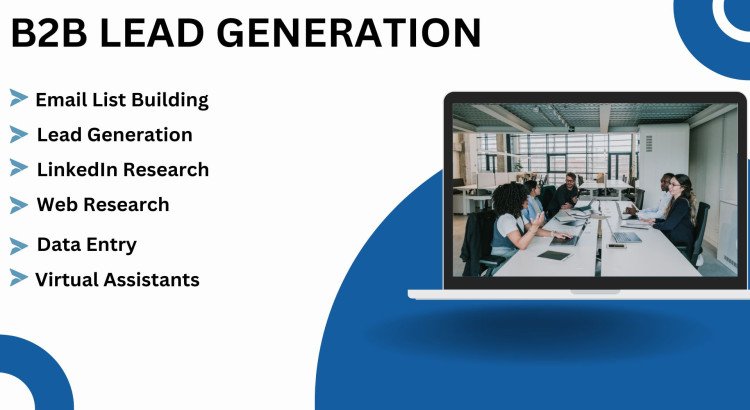 B2B LEAD GENERATION

Email List Building
Lead Generation
LinkedIn Research
Web Research
Data Entry
Virtual Assistants